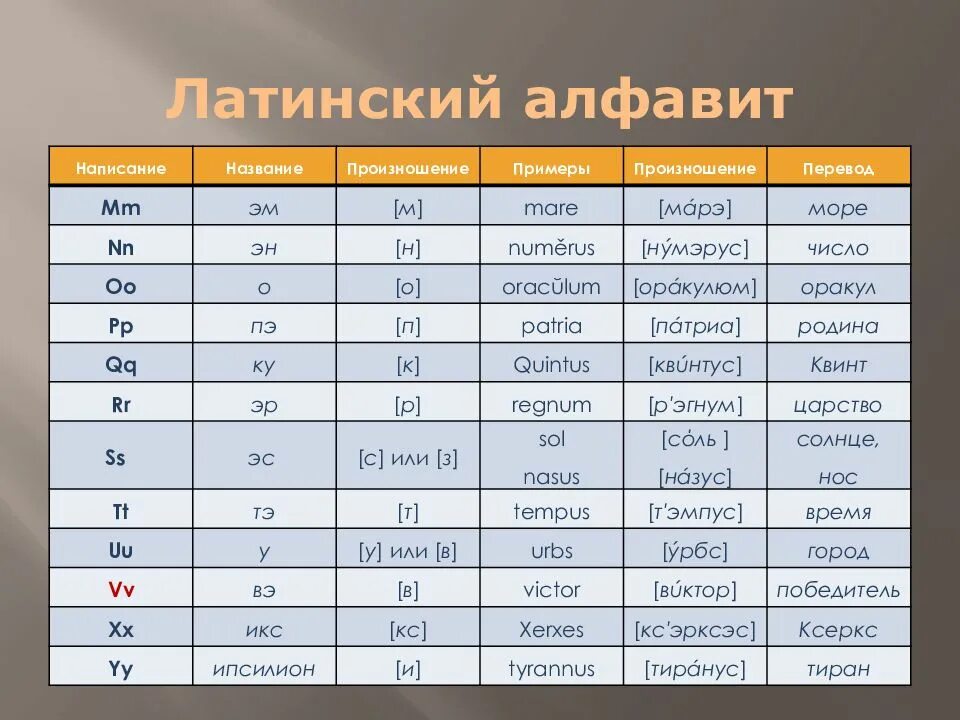 Латинский алфавит

| Написание | Название | Произношение | Примеры | Произношение | Перевод |
|---|---|---|---|---|---|
| Mm | эм | [м] | mare | [мáрэ] | море |
| Nn | эн | [н] | numĕrus | [нýмэрус] | число |
| Oo | о | [о] | oracŭlum | [орáкулюм] | оракул |
| Pp | пэ | [п] | patria | [пáтриа] | родина |
| Qq | ку | [к] | Quintus | [квúнтус] | Квинт |
| Rr | эр | [р] | regnum | [р'эгнум] | царство |
| Ss | эс | [с] или [з] | sol nasus | [сóль ] [нáзус] | солнце, нос |
| Tt | тэ | [т] | tempus | [т'эмпус] | время |
| Uu | у | [у] или [в] | urbs | [ýрбс] | город |
| Vv | вэ | [в] | victor | [вúктор] | победитель |
| Xx | икс | [кс] | Xerxes | [кс'эрксэс] | Ксеркс |
| Yy | ипсилион | [и] | tyrannus | [тирáнус] | тиран |